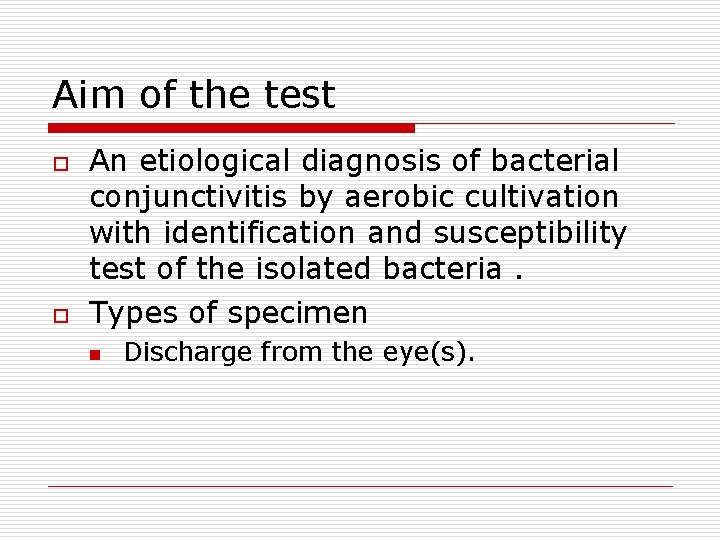 Aim of the test

An etiological diagnosis of bacterial conjunctivitis by aerobic cultivation with identification and susceptibility test of the isolated bacteria .

Types of specimen

Discharge from the eye(s).